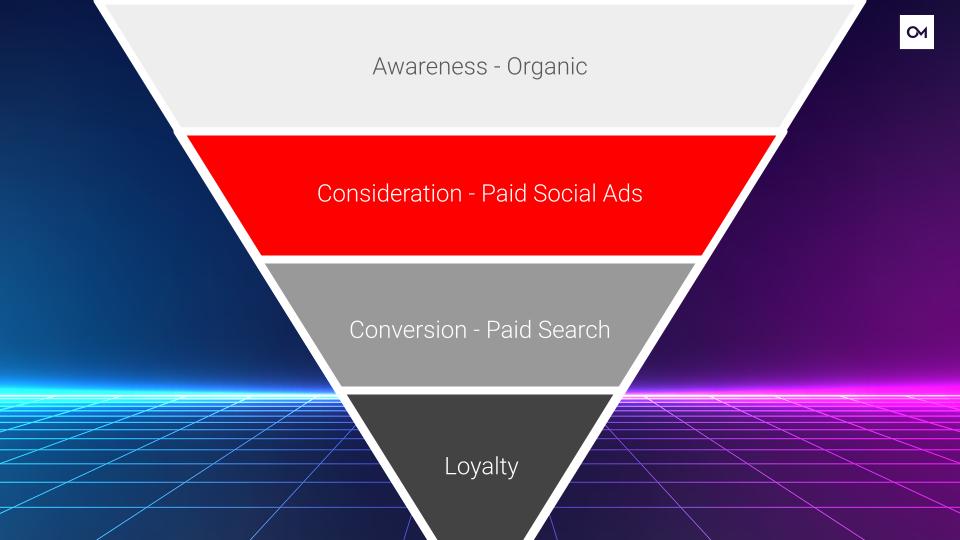 OM

Awareness - Organic

Consideration - Paid Social Ads

Conversion - Paid Search

Loyalty